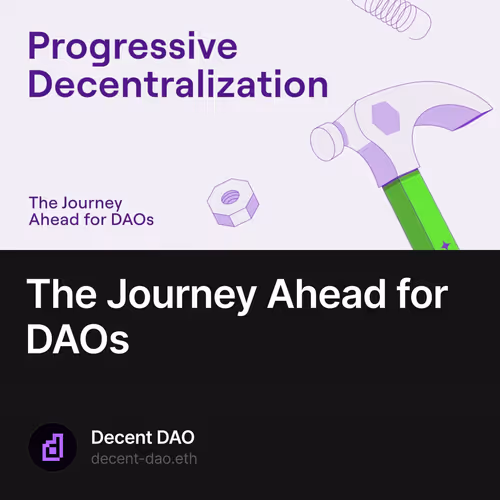 Progressive Decentralization

The Journey Ahead for DAOs

The Journey Ahead for DAOs

Decent DAO
decent-dao.eth